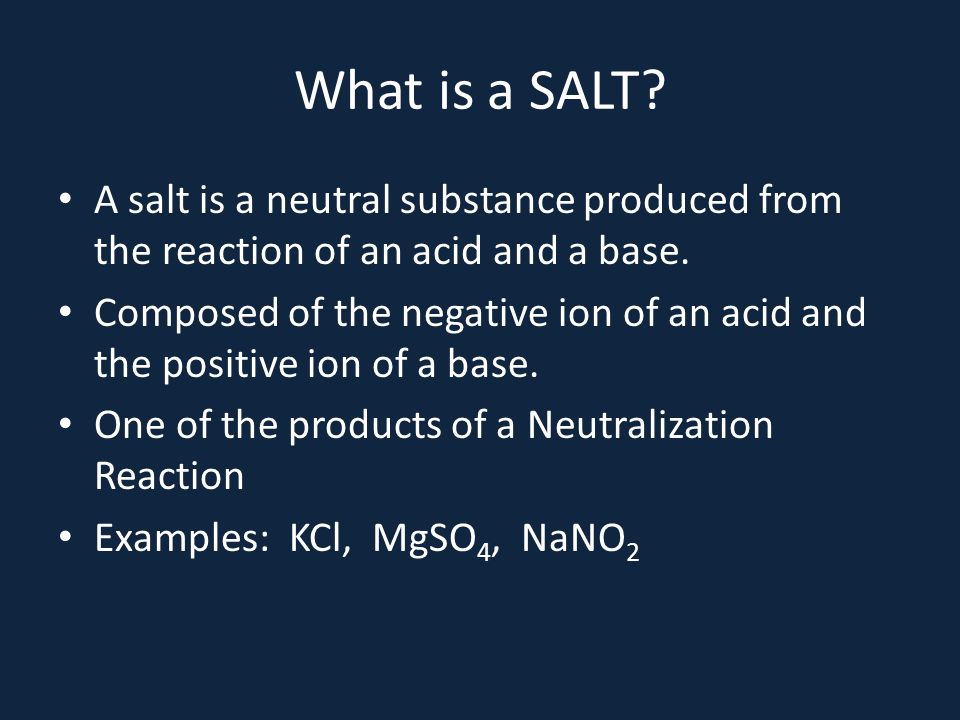 What is a SALT?

• A salt is a neutral substance produced from the reaction of an acid and a base.
• Composed of the negative ion of an acid and the positive ion of a base.
• One of the products of a Neutralization Reaction
• Examples: $KCl$, $MgSO_4$, $NaNO_2$